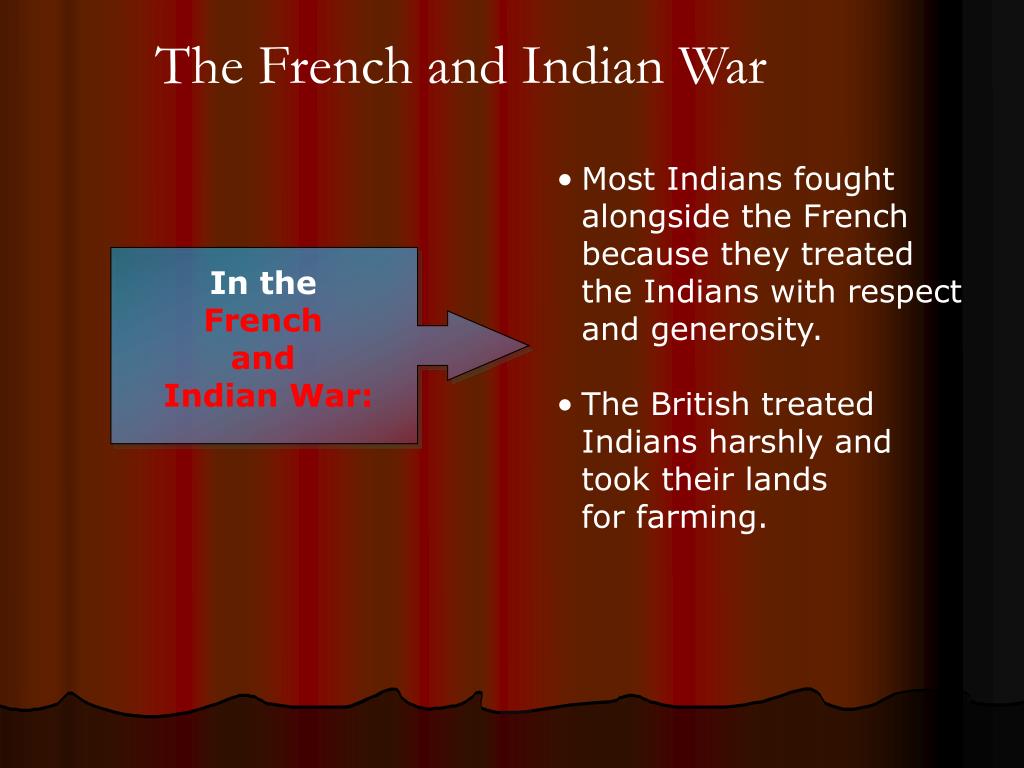 The French and Indian War

In the French and Indian War:

• Most Indians fought alongside the French because they treated the Indians with respect and generosity.

• The British treated Indians harshly and took their lands for farming.